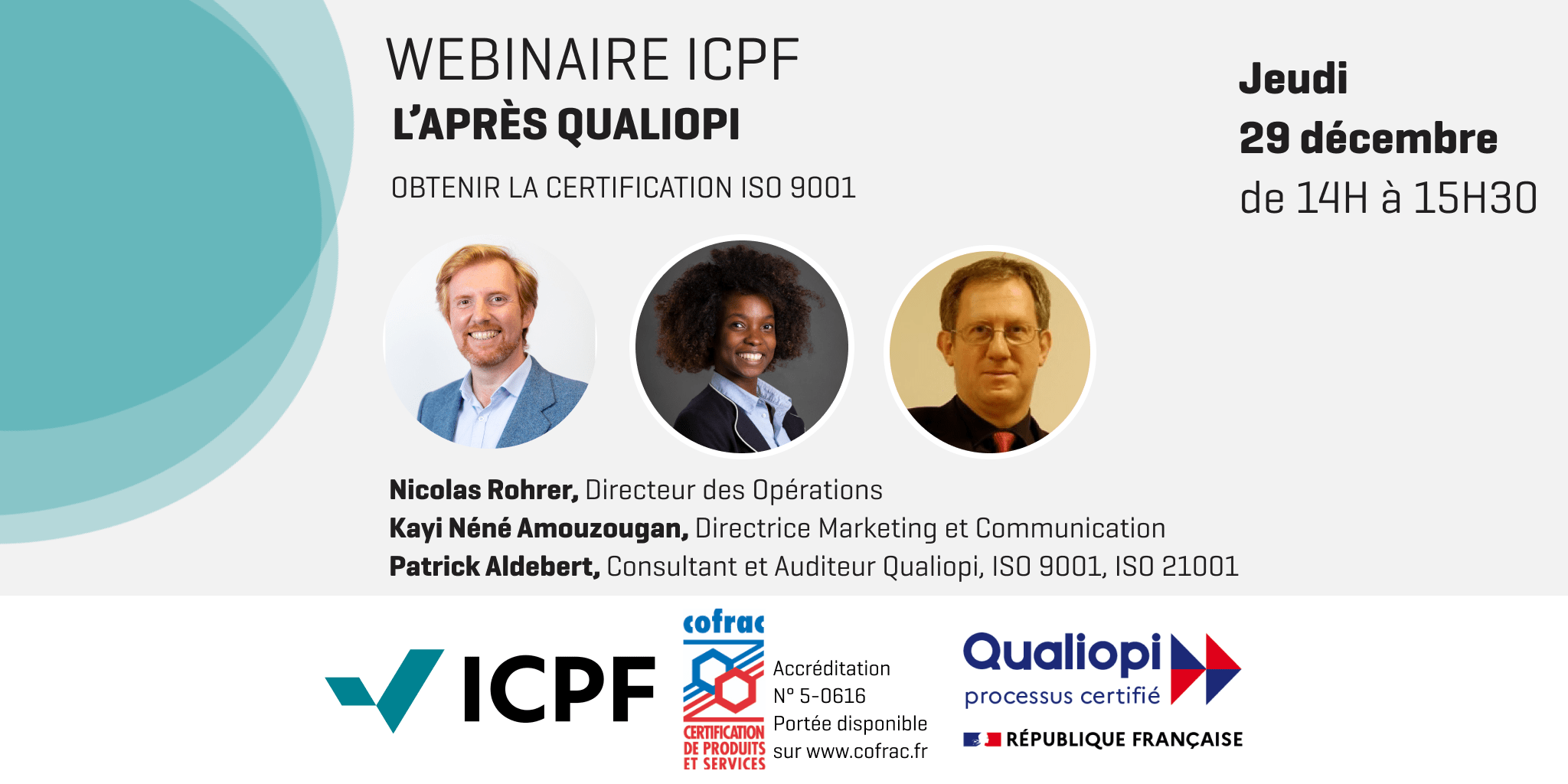 WEBINAIRE ICPF
L'APRÈS QUALIOPI
OBTENIR LA CERTIFICATION ISO 9001

Jeudi
29 décembre
de 14H à 15H30

Nicolas Rohrer, Directeur des Opérations
Kayi Néné Amouzougan, Directrice Marketing et Communication
Patrick Aldebert, Consultant et Auditeur Qualiopi, ISO 9001, ISO 21001

ICPF

cofrac
CERTIFICATION DE PRODUITS ET SERVICES
Accréditation N° 5-0616 Portée disponible sur www.cofrac.fr

Qualiopi
processus certifié
RÉPUBLIQUE FRANÇAISE